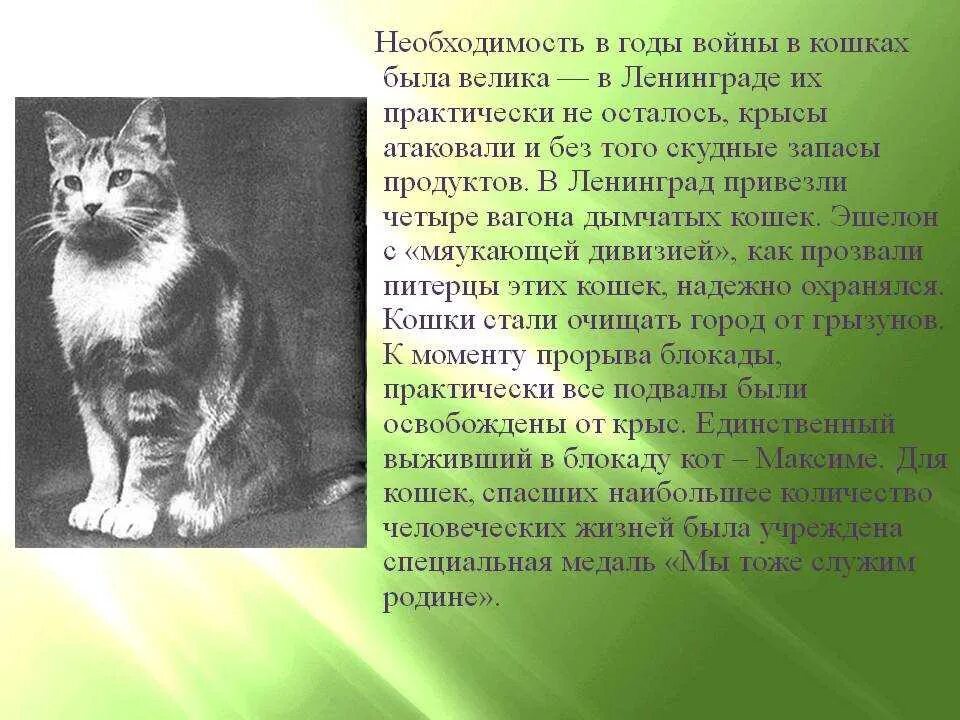 Необходимость в годы войны в кошках была велика — в Ленинграде их практически не осталось, крысы атаковали и без того скудные запасы продуктов. В Ленинград привезли четыре вагона дымчатых кошек. Эшелон с «мяукающей дивизией», как прозвали питерцы этих кошек, надежно охранялся. Кошки стали очищать город от грызунов. К моменту прорыва блокады, практически все подвалы были освобождены от крыс. Единственный выживший в блокаду кот – Максиме. Для кошек, спасших наибольшее количество человеческих жизней была учреждена специальная медаль «Мы тоже служим родине».